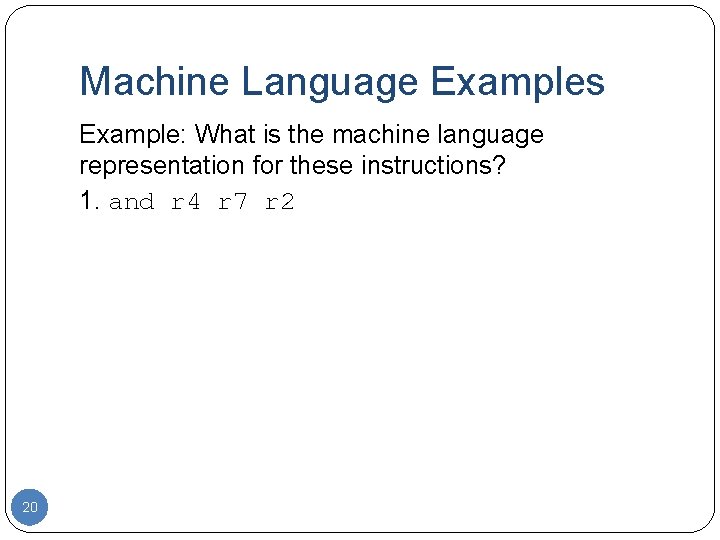 Machine Language Examples

Example: What is the machine language representation for these instructions?

1. and r4 r7 r2

20